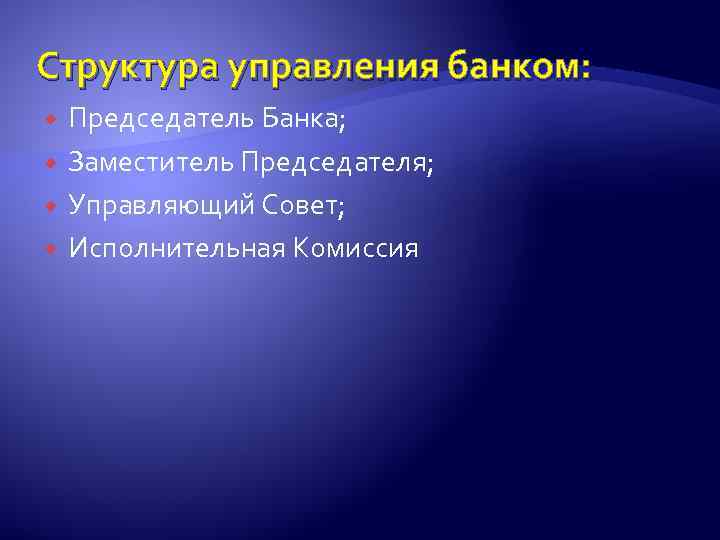 Структура управления банком:

Председатель Банка;
Заместитель Председателя;
Управляющий Совет;
Исполнительная Комиссия